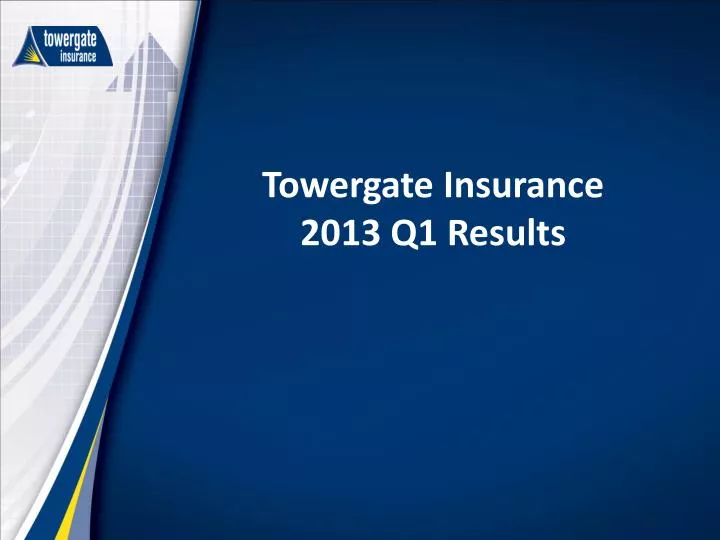 towergate insurance

Towergate Insurance
2013 Q1 Results